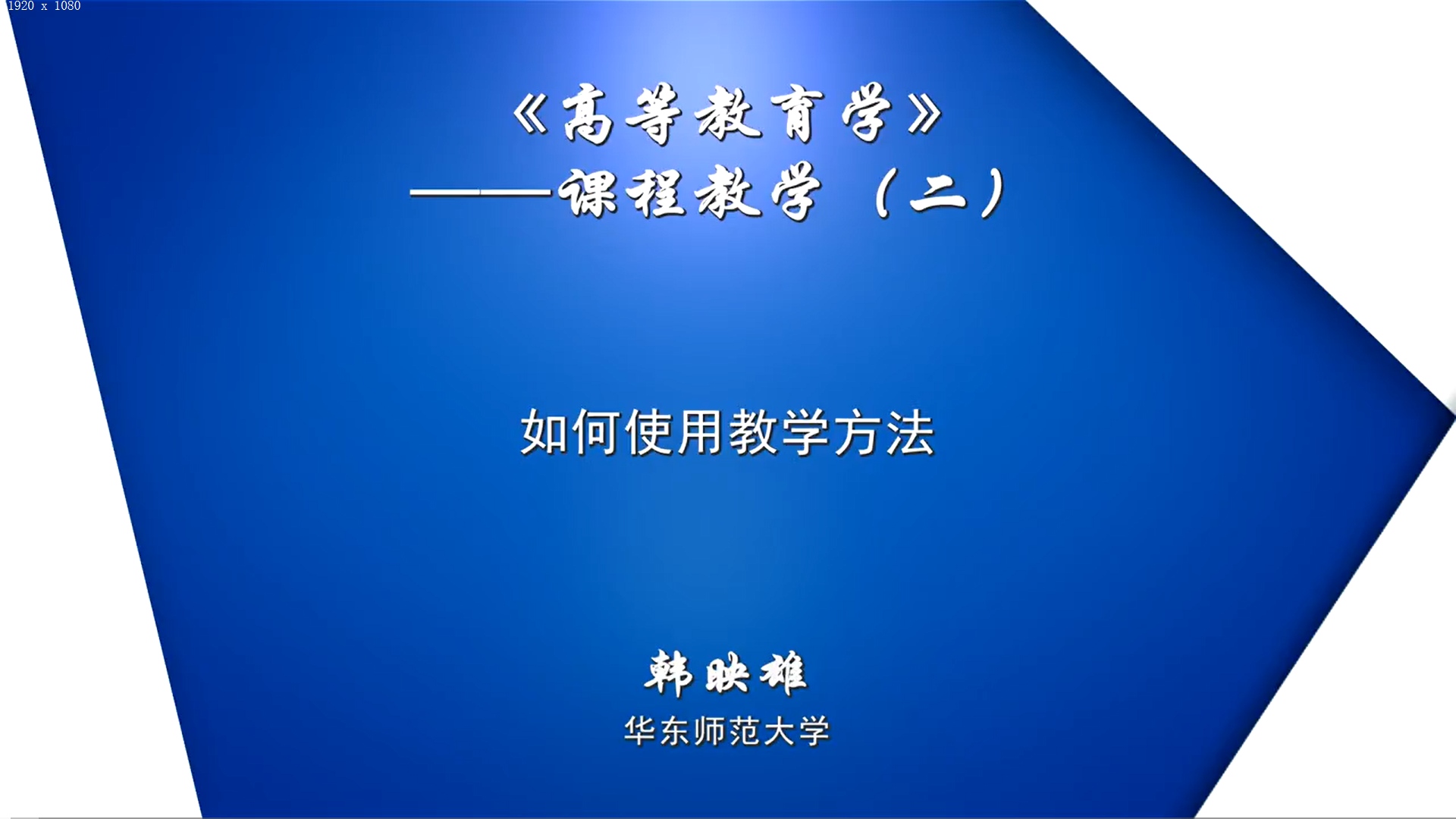 1920 x 1080

《高等教育学》
——课程教学（二）

如何使用教学方法

韩映雄
华东师范大学